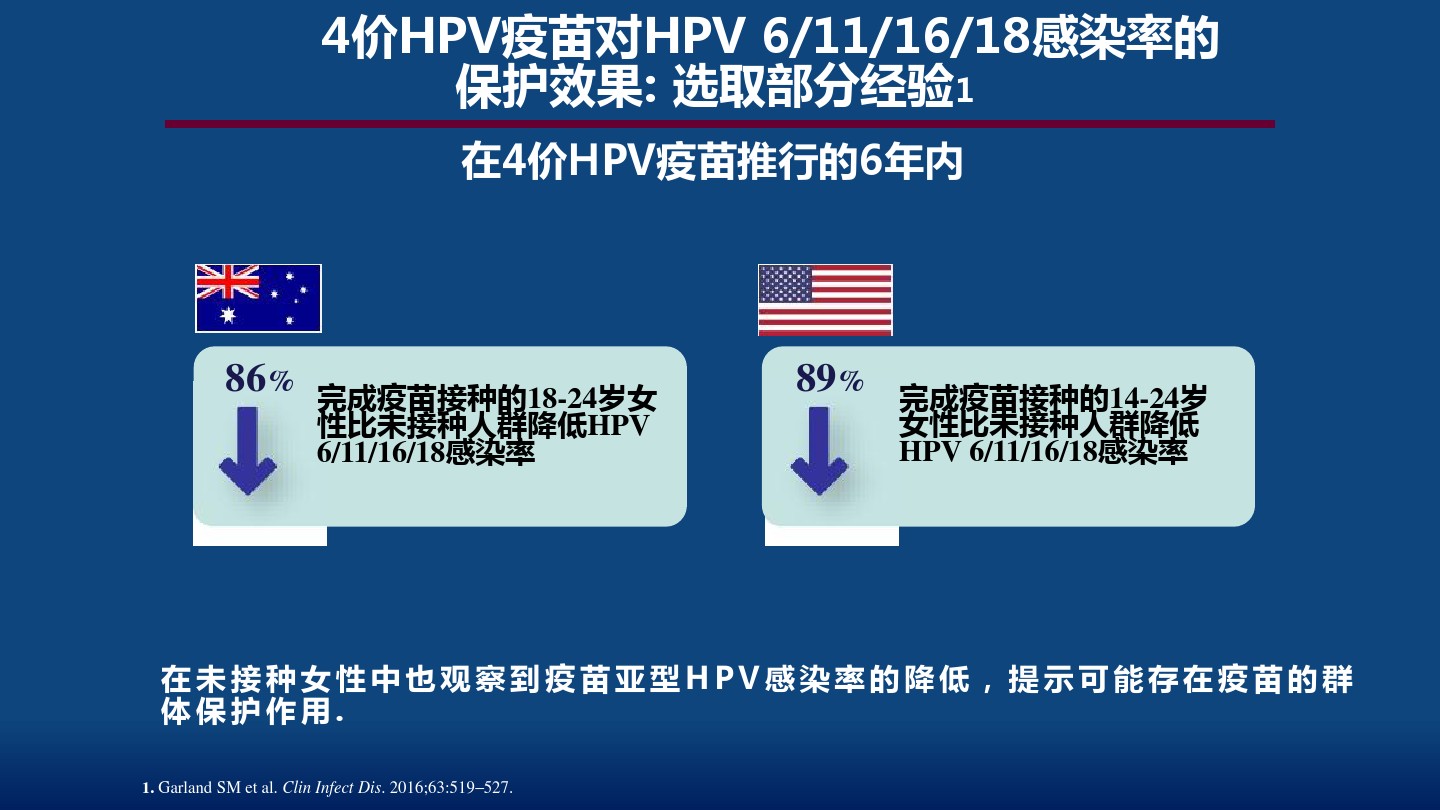 4价HPV疫苗对HPV 6/11/16/18感染率的保护效果: 选取部分经验1

在4价HPV疫苗推行的6年内

86%

完成疫苗接种的18-24岁女性比未接种人群降低HPV 6/11/16/18感染率

89%

完成疫苗接种的14-24岁女性比未接种人群降低HPV 6/11/16/18感染率

在未接种女性中也观察到疫苗亚型HPV感染率的降低，提示可能存在疫苗的群体保护作用.

1. Garland SM et al. Clin Infect Dis. 2016;63:519–527.